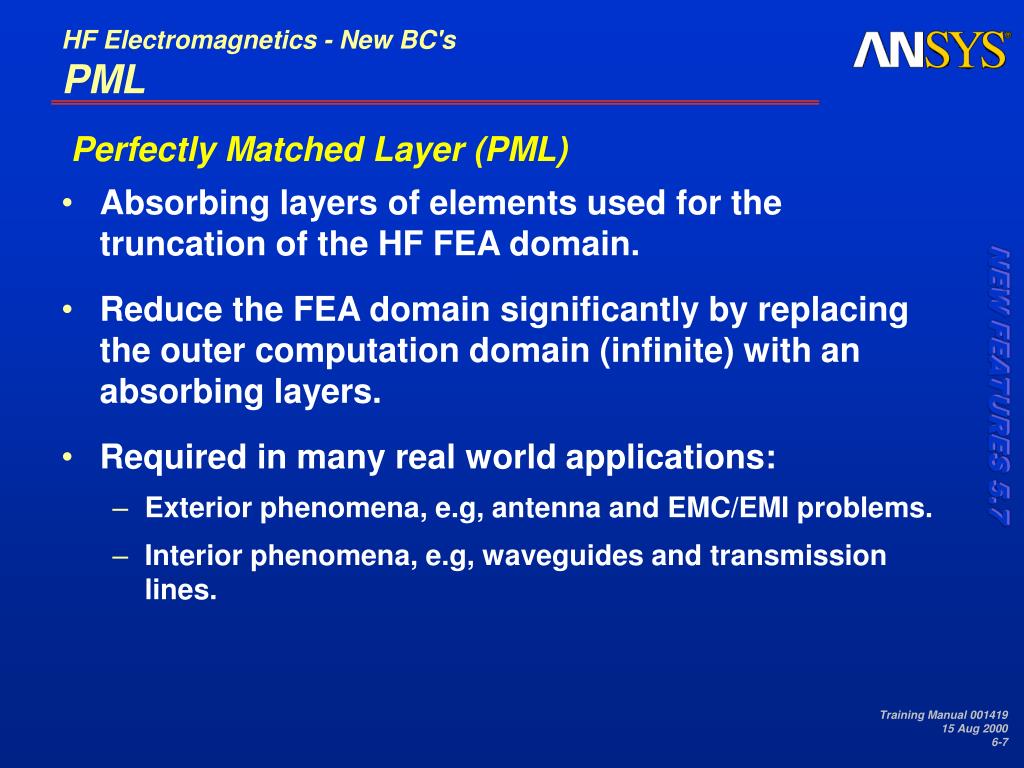 HF Electromagnetics - New BC's
PML

ANSYS®

Perfectly Matched Layer (PML)

• Absorbing layers of elements used for the truncation of the HF FEA domain.

• Reduce the FEA domain significantly by replacing the outer computation domain (infinite) with an absorbing layers.

• Required in many real world applications:
– Exterior phenomena, e.g, antenna and EMC/EMI problems.
– Interior phenomena, e.g, waveguides and transmission lines.

NEW FEATURES 5.7

Training Manual 001419
15 Aug 2000
6-7